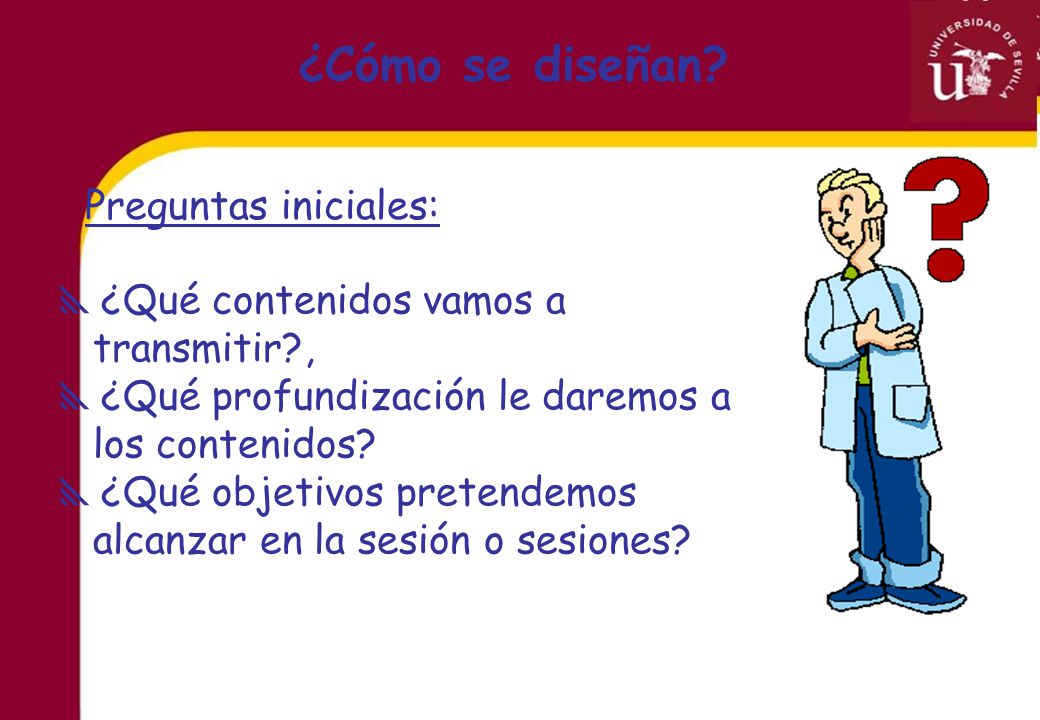 ¿Cómo se diseñan?

UNIVERSIDAD DE SEVILLA

Preguntas iniciales:

¿Qué contenidos vamos a transmitir?,
¿Qué profundización le daremos a los contenidos?
¿Qué objetivos pretendemos alcanzar en la sesión o sesiones?